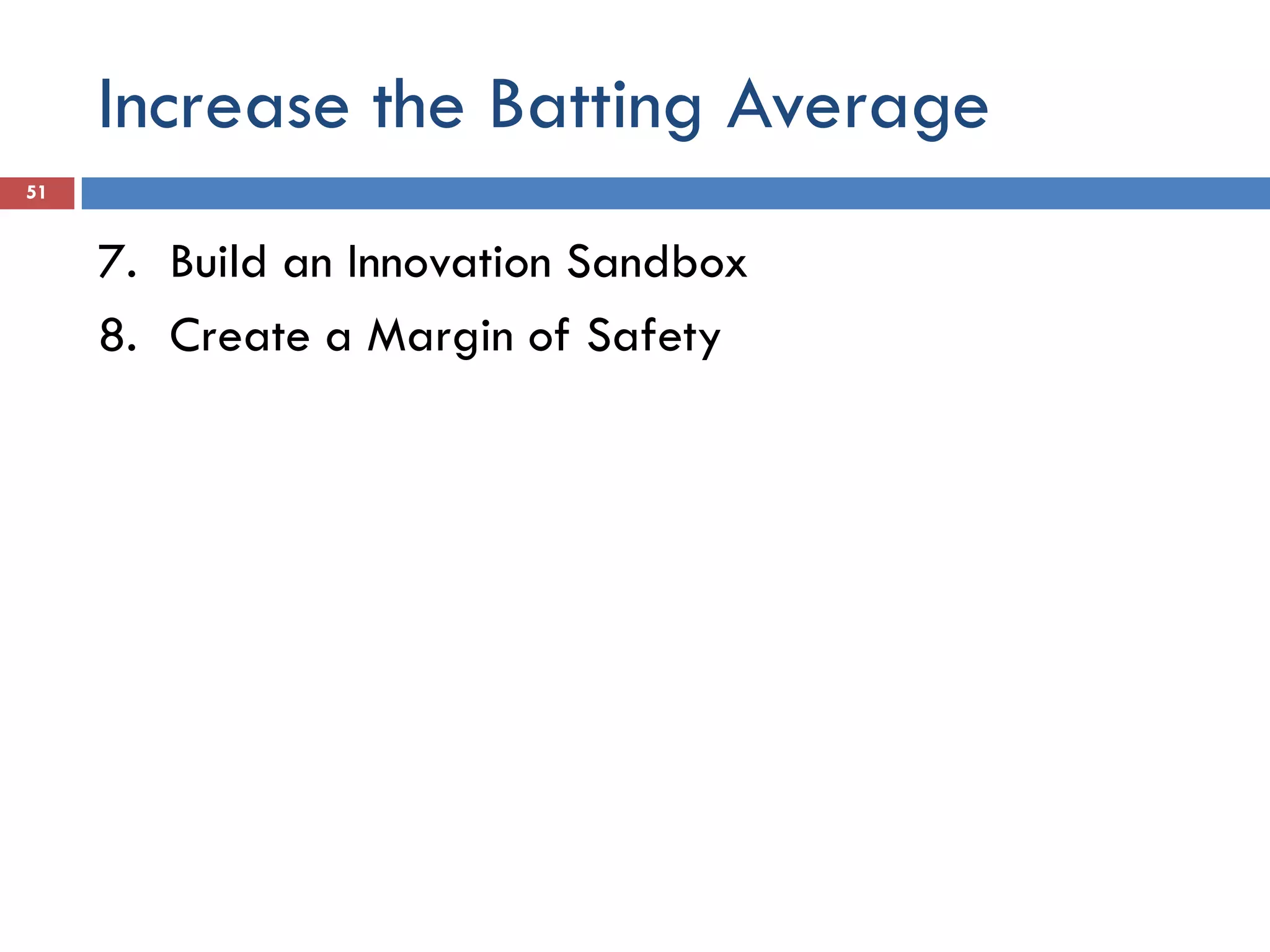 Increase the Batting Average

51

7. Build an Innovation Sandbox
8. Create a Margin of Safety